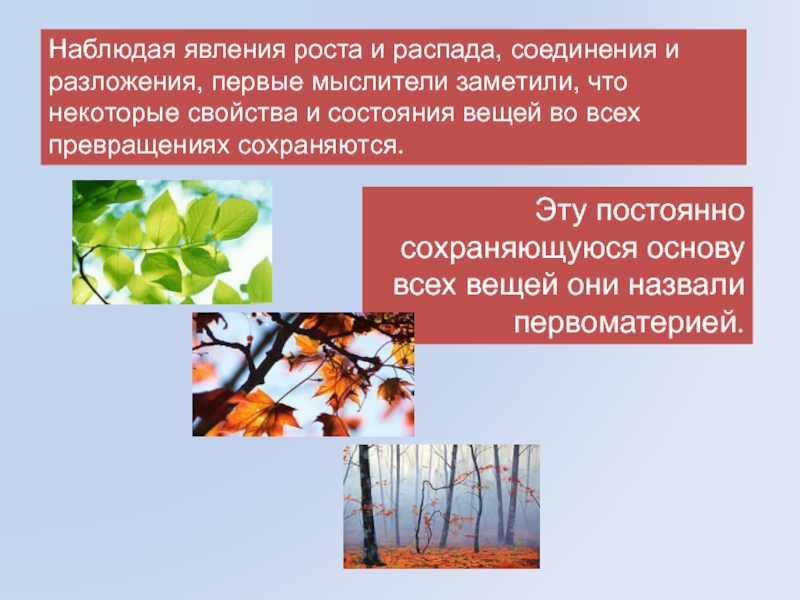 Наблюдая явления роста и распада, соединения и разложения, первые мыслители заметили, что некоторые свойства и состояния вещей во всех превращениях сохраняются.

Эту постоянно сохраняющуюся основу всех вещей они назвали первоматерией.